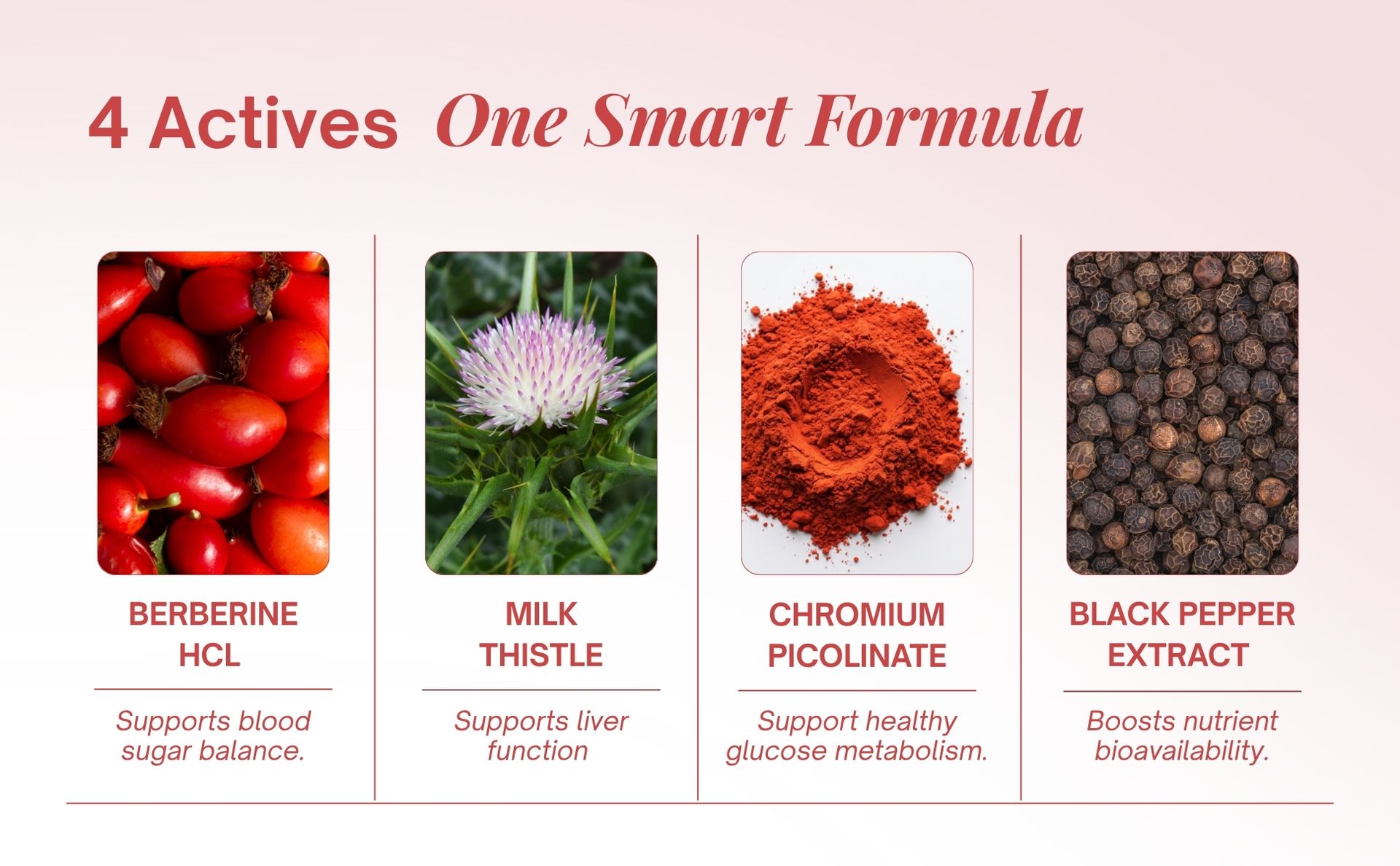 4 Actives One Smart Formula

BERBERINE
HCL

Supports blood sugar balance.

MILK
THISTLE

Supports liver function

CHROMIUM
PICOLINATE

Support healthy glucose metabolism.

BLACK PEPPER
EXTRACT

Boosts nutrient bioavailability.